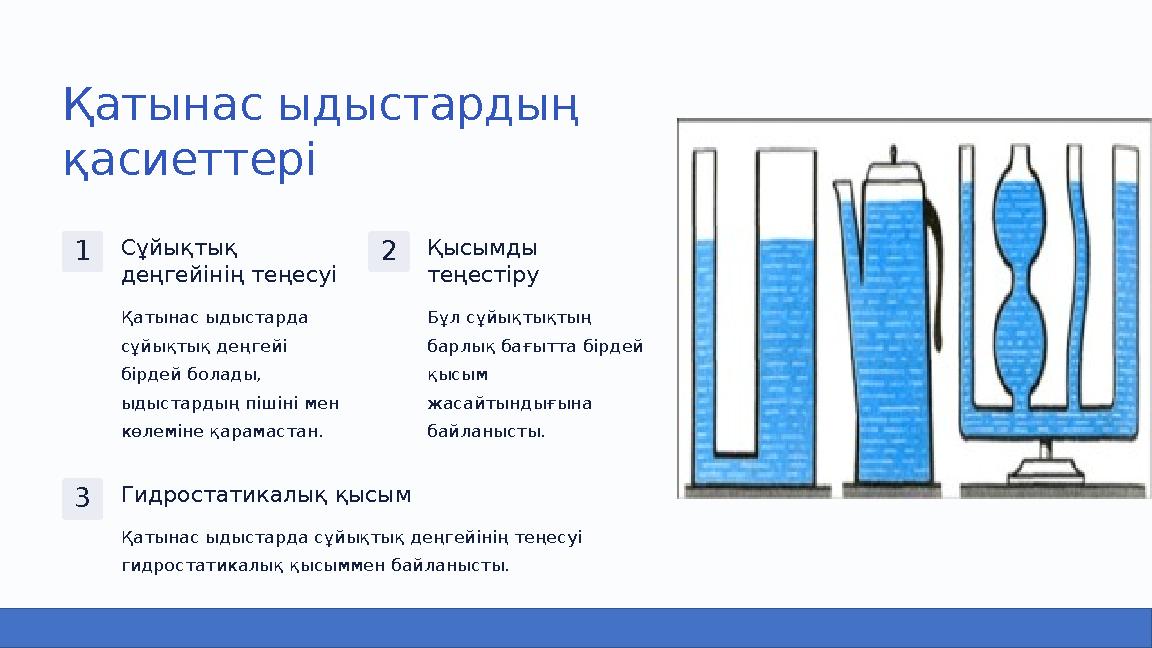 Қатынас ыдыстардың қасиеттері

1

Сұйықтық деңгейінің теңесуі

Қатынас ыдыстарда сұйықтық деңгейі бірдей болады, ыдыстардың пішіні мен көлеміне қарамастан.

2

Қысымды теңестіру

Бұл сұйықтықтың барлық бағытта бірдей қысым жасайтындығына байланысты.

3

Гидростатикалық қысым

Қатынас ыдыстарда сұйықтық деңгейінің теңесуі гидростатикалық қысыммен байланысты.